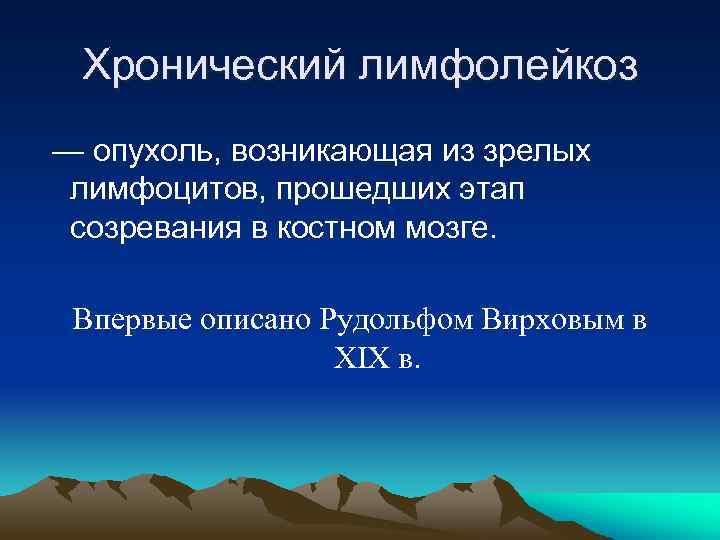 Хронический лимфолейкоз

— опухоль, возникающая из зрелых лимфоцитов, прошедших этап созревания в костном мозге.

Впервые описано Рудольфом Вирховым в XIX в.